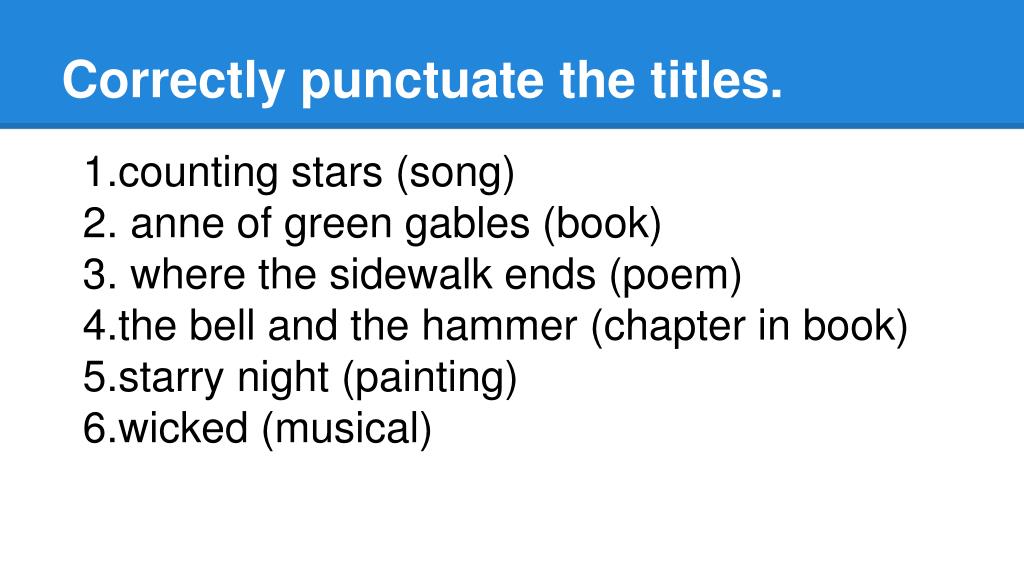 Correctly punctuate the titles.

1.counting stars (song)
2. anne of green gables (book)
3. where the sidewalk ends (poem)
4.the bell and the hammer (chapter in book)
5.starry night (painting)
6.wicked (musical)